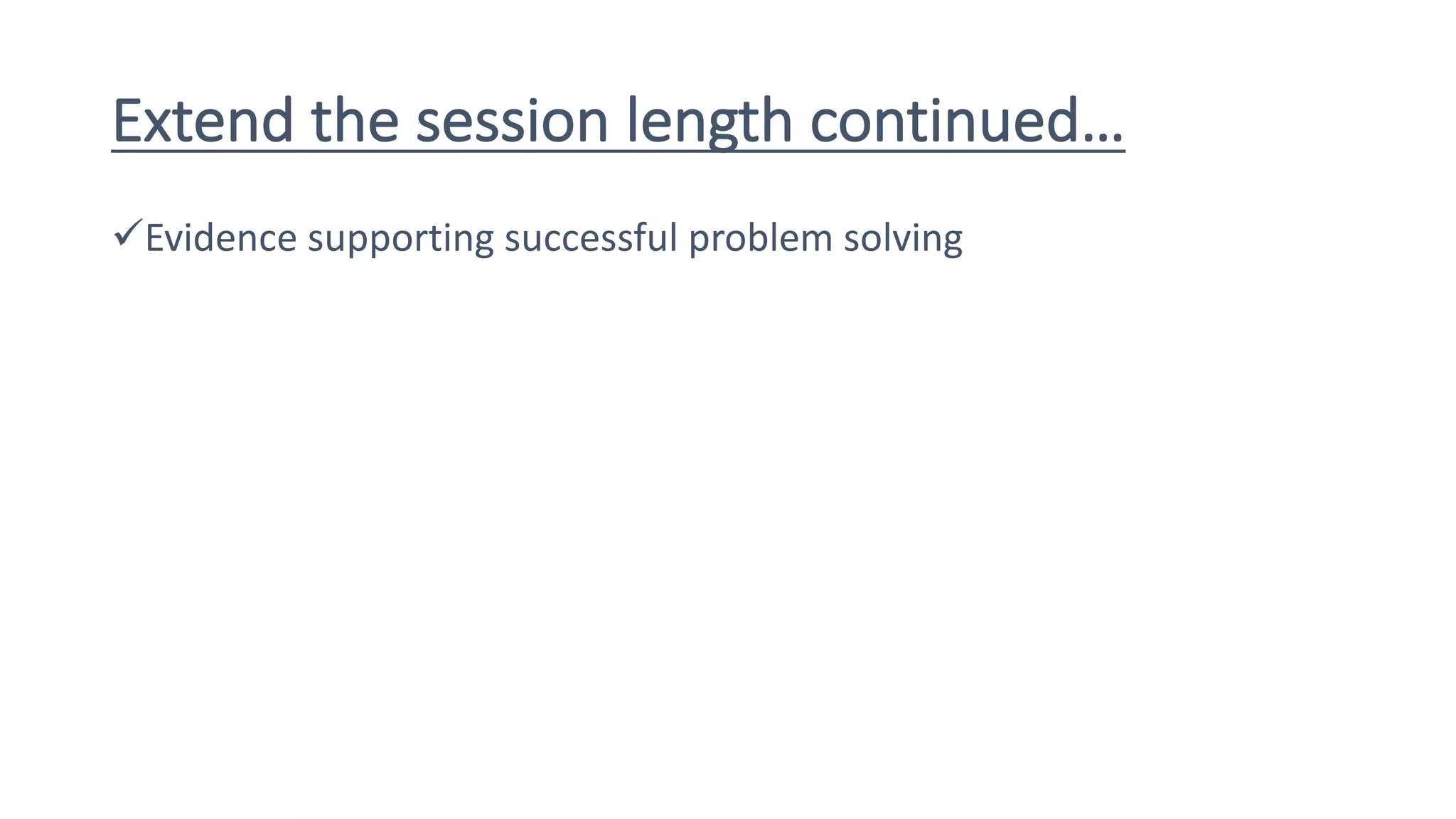 Extend the session length continued…

✓Evidence supporting successful problem solving